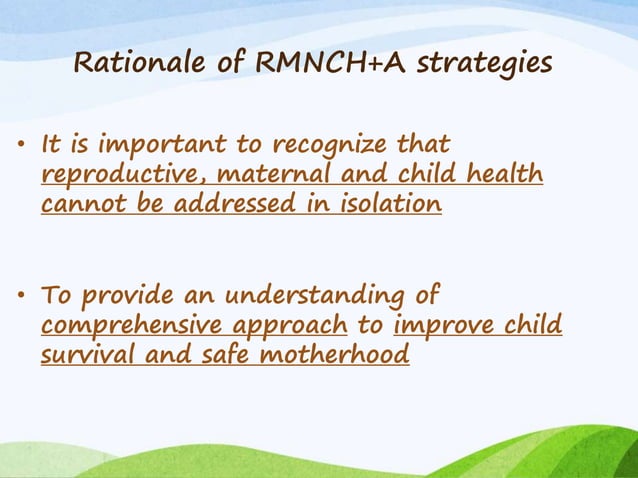 Rationale of RMNCH+A strategies

• It is important to recognize that reproductive, maternal and child health cannot be addressed in isolation

• To provide an understanding of comprehensive approach to improve child survival and safe motherhood